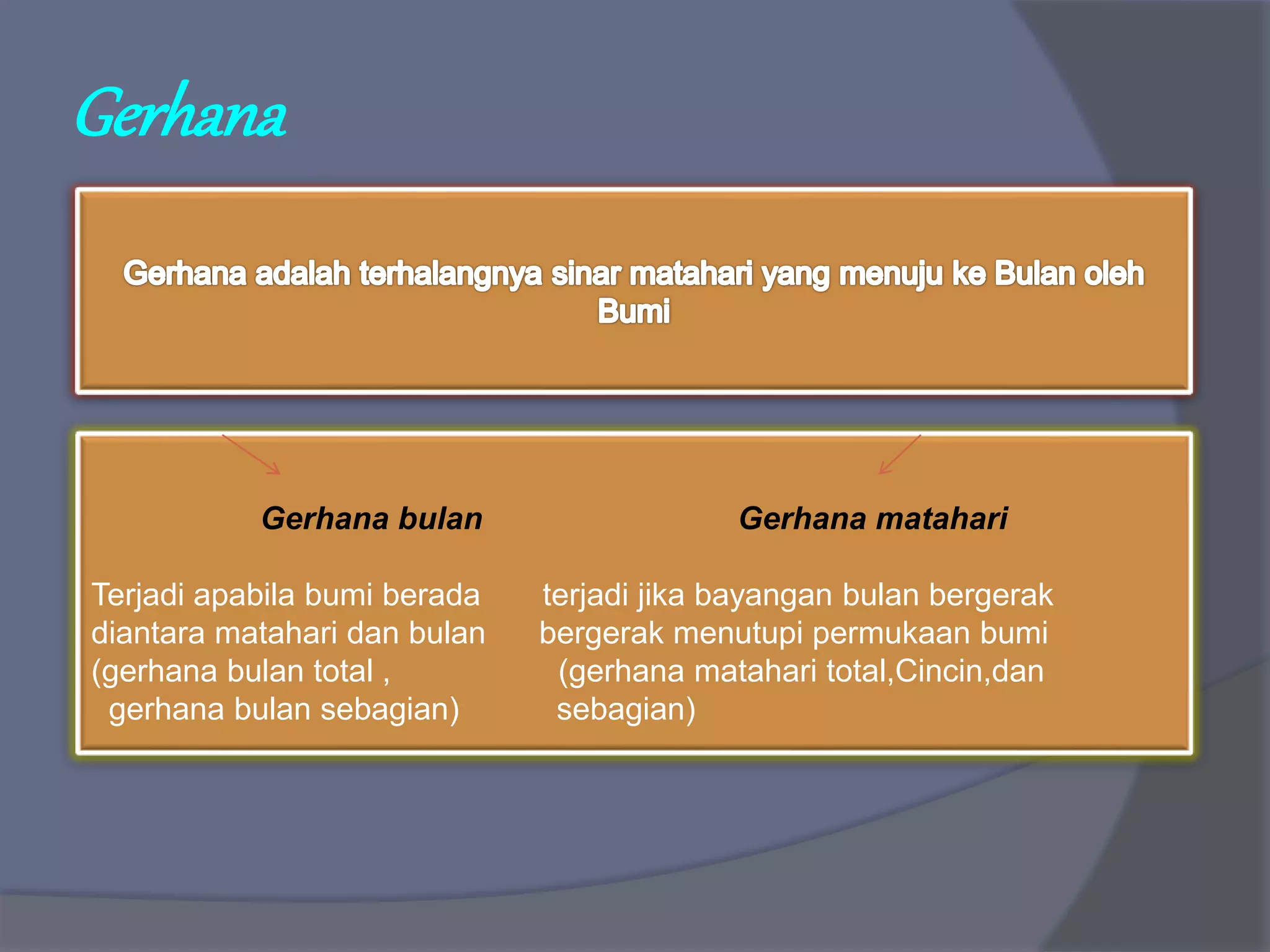 Gerhana

Gerhana adalah terhalangnya sinar matahari yang menuju ke Bulan oleh Bumi

Gerhana bulan

Terjadi apabila bumi berada diantara matahari dan bulan (gerhana bulan total , gerhana bulan sebagian)

Gerhana matahari

terjadi jika bayangan bulan bergerak bergerak menutupi permukaan bumi (gerhana matahari total,Cincin,dan sebagian)